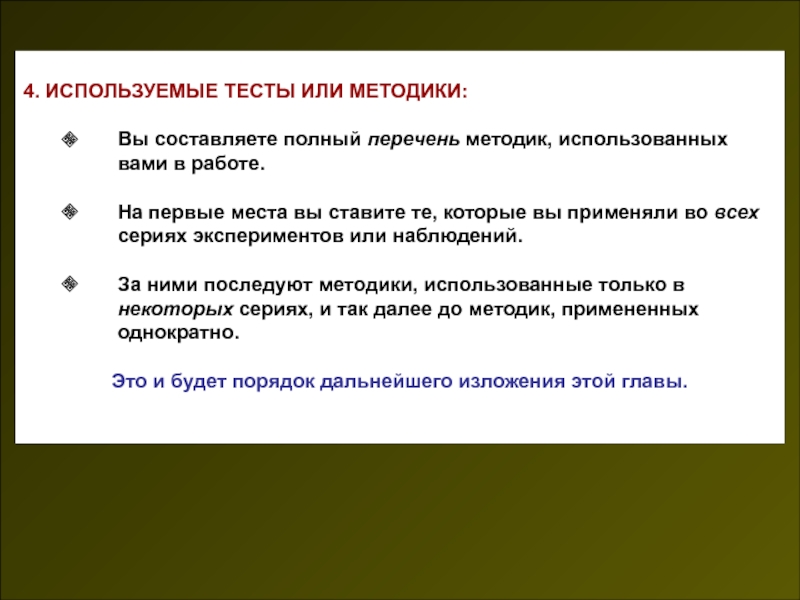 4. ИСПОЛЬЗУЕМЫЕ ТЕСТЫ ИЛИ МЕТОДИКИ:

Вы составляете полный перечень методик, использованных вами в работе.

На первые места вы ставите те, которые вы применяли во всех сериях экспериментов или наблюдений.

За ними последуют методики, использованные только в некоторых сериях, и так далее до методик, примененных однократно.

Это и будет порядок дальнейшего изложения этой главы.